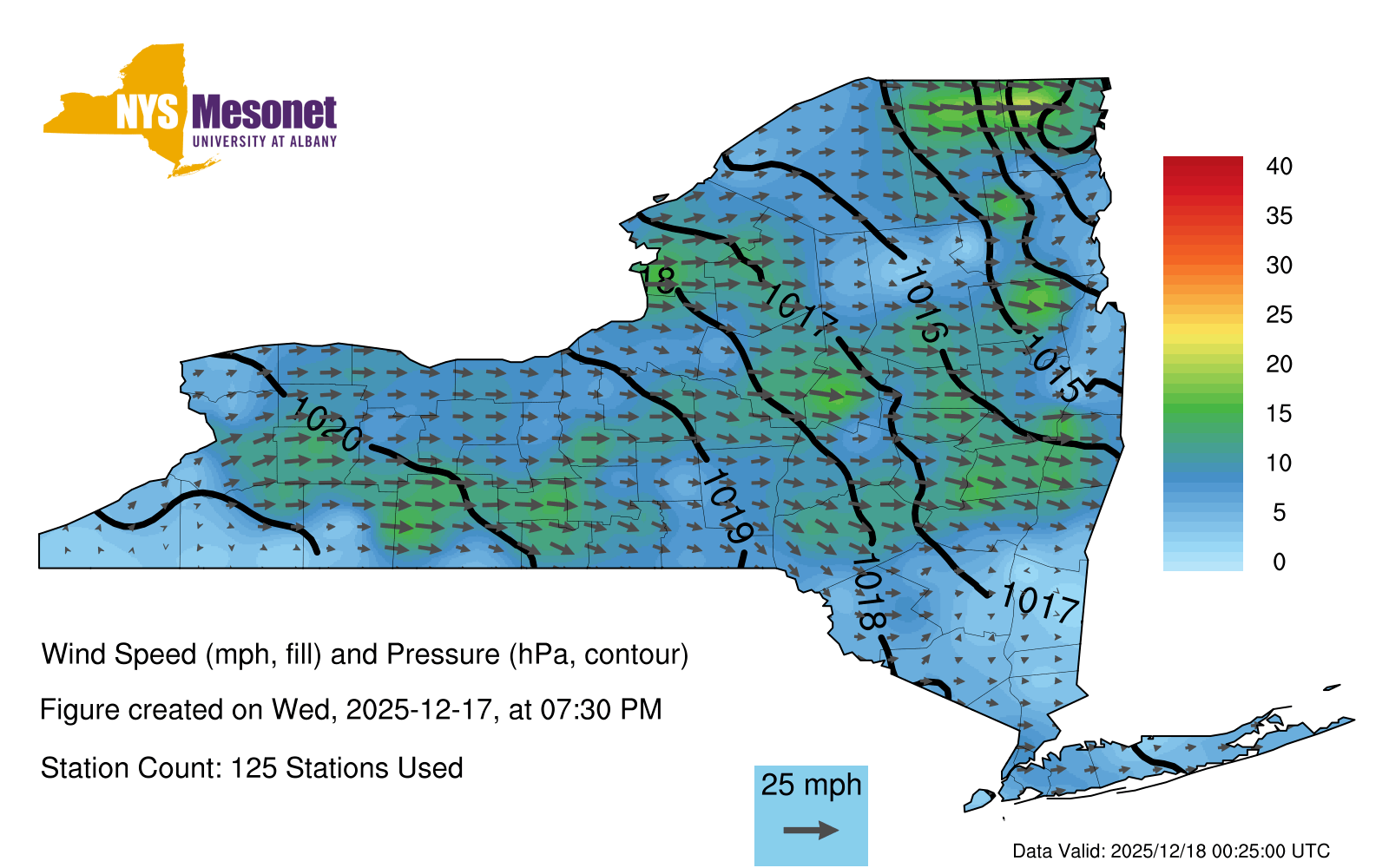 NYS Mesonet
UNIVERSITY AT ALBANY

40
35
30
25
20
15
10
5
0

18
1017
1016
1015
1020
1019
1018
1017

Wind Speed (mph, fill) and Pressure (hPa, contour)

Figure created on Wed, 2025-12-17, at 07:30 PM

Station Count: 125 Stations Used

25 mph

Data Valid: 2025/12/18 00:25:00 UTC